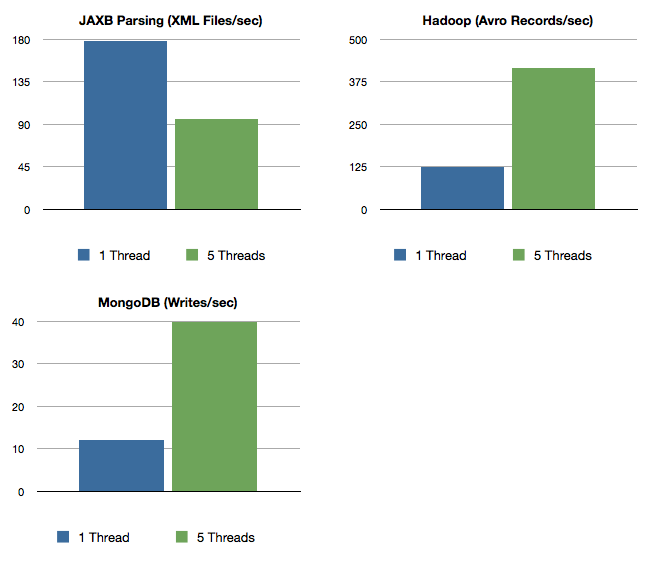 JAXB Parsing (XML Files/sec)

180
135
90
45
0

1 Thread
5 Threads

Hadoop (Avro Records/sec)

500
375
250
125
0

1 Thread
5 Threads

MongoDB (Writes/sec)

40
30
20
10
0

1 Thread
5 Threads